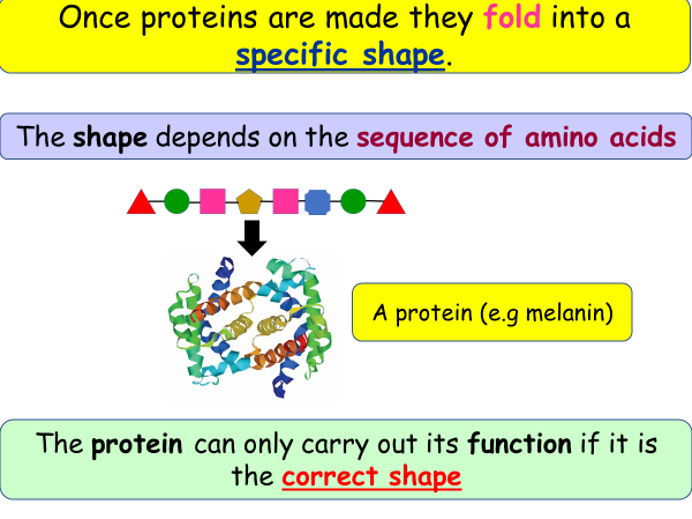 Once proteins are made they fold into a specific shape.

The shape depends on the sequence of amino acids

A protein (e.g melanin)

The protein can only carry out its function if it is the correct shape